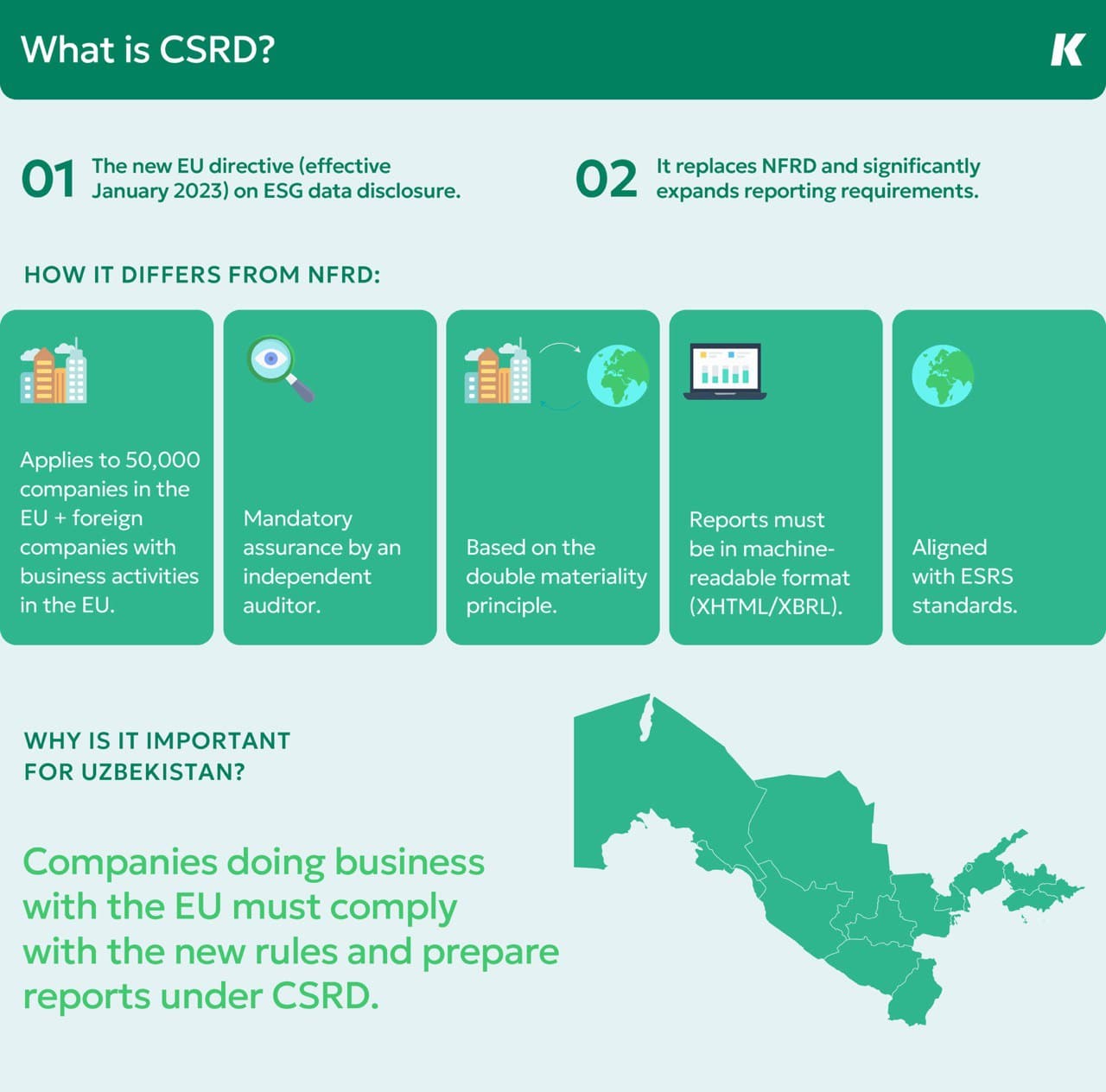 What is CSRD?

K

01 The new EU directive (effective January 2023) on ESG data disclosure.

02 It replaces NFRD and significantly expands reporting requirements.

HOW IT DIFFERS FROM NFRD:

Applies to 50,000 companies in the EU + foreign companies with business activities in the EU.

Mandatory assurance by an independent auditor.

Based on the double materiality principle.

Reports must be in machine-readable format (XHTML/XBRL).

Aligned with ESRS standards.

WHY IS IT IMPORTANT FOR UZBEKISTAN?

Companies doing business with the EU must comply with the new rules and prepare reports under CSRD.